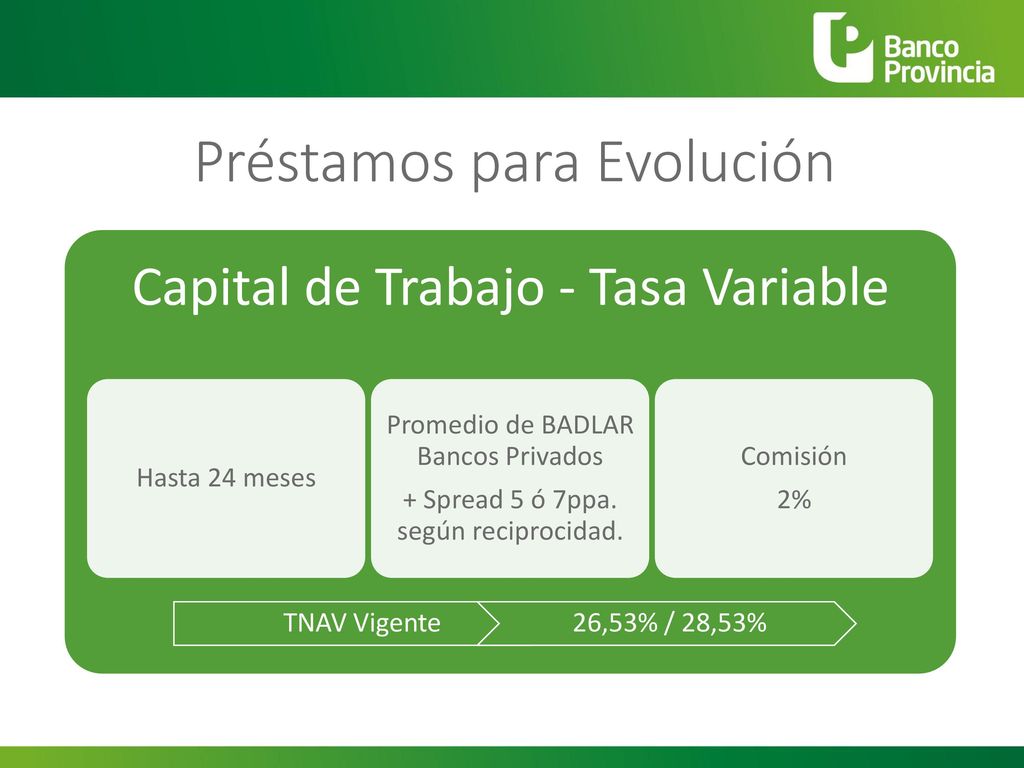 Banco Provincia

Préstamos para Evolución

Capital de Trabajo - Tasa Variable

Hasta 24 meses

Promedio de BADLAR Bancos Privados

+ Spread 5 ó 7ppa. según reciprocidad.

Comisión

2%

TNAV Vigente

26,53% / 28,53%